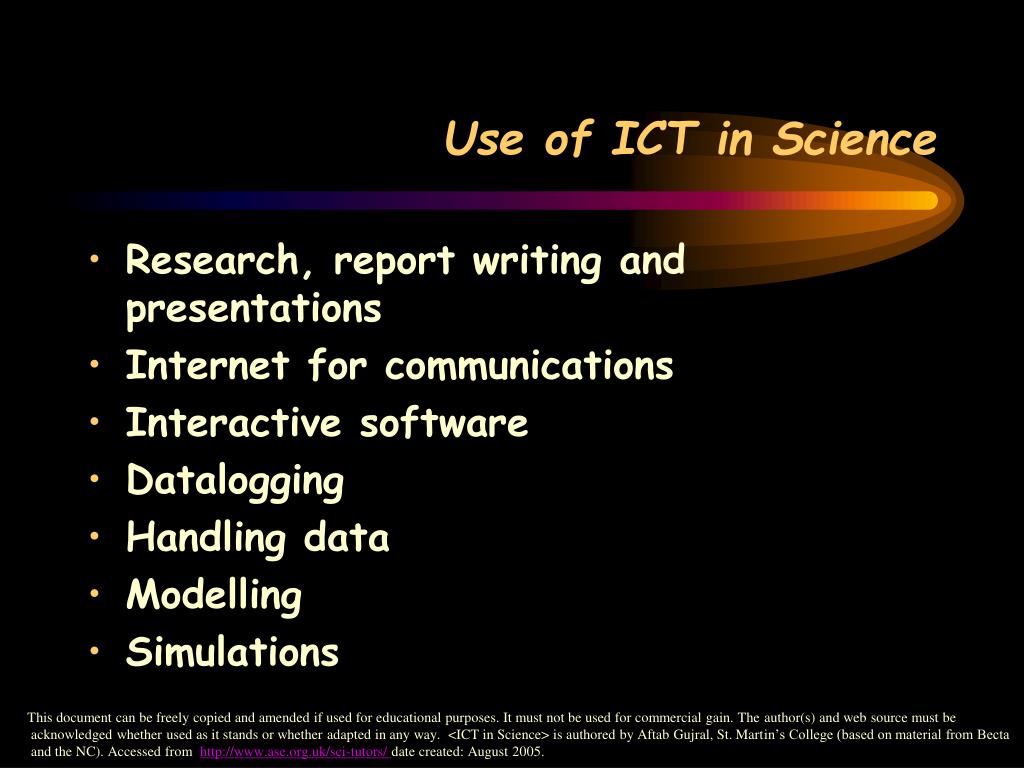 Use of ICT in Science

• Research, report writing and presentations
• Internet for communications
• Interactive software
• Datalogging
• Handling data
• Modelling
• Simulations

This document can be freely copied and amended if used for educational purposes. It must not be used for commercial gain. The author(s) and web source must be acknowledged whether used as it stands or whether adapted in any way. <ICT in Science> is authored by Aftab Gujral, St. Martin's College (based on material from Becta and the NC). Accessed from http://www.ase.org.uk/sci-tutors/ date created: August 2005.